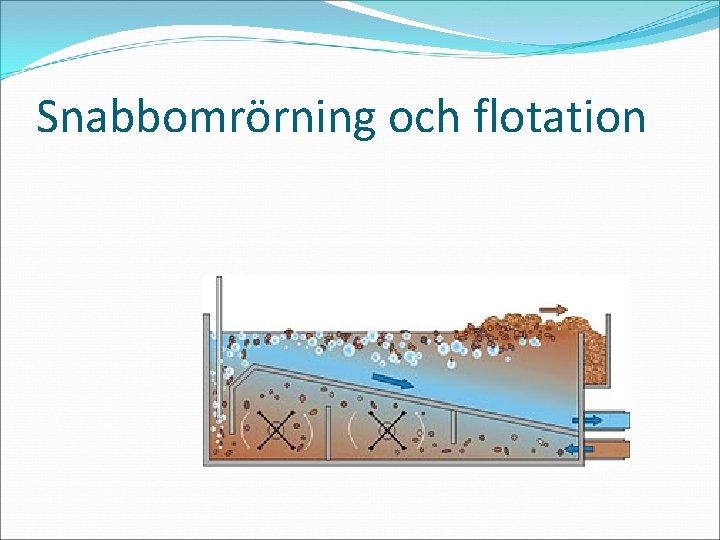 Snabbomrörning och flotation